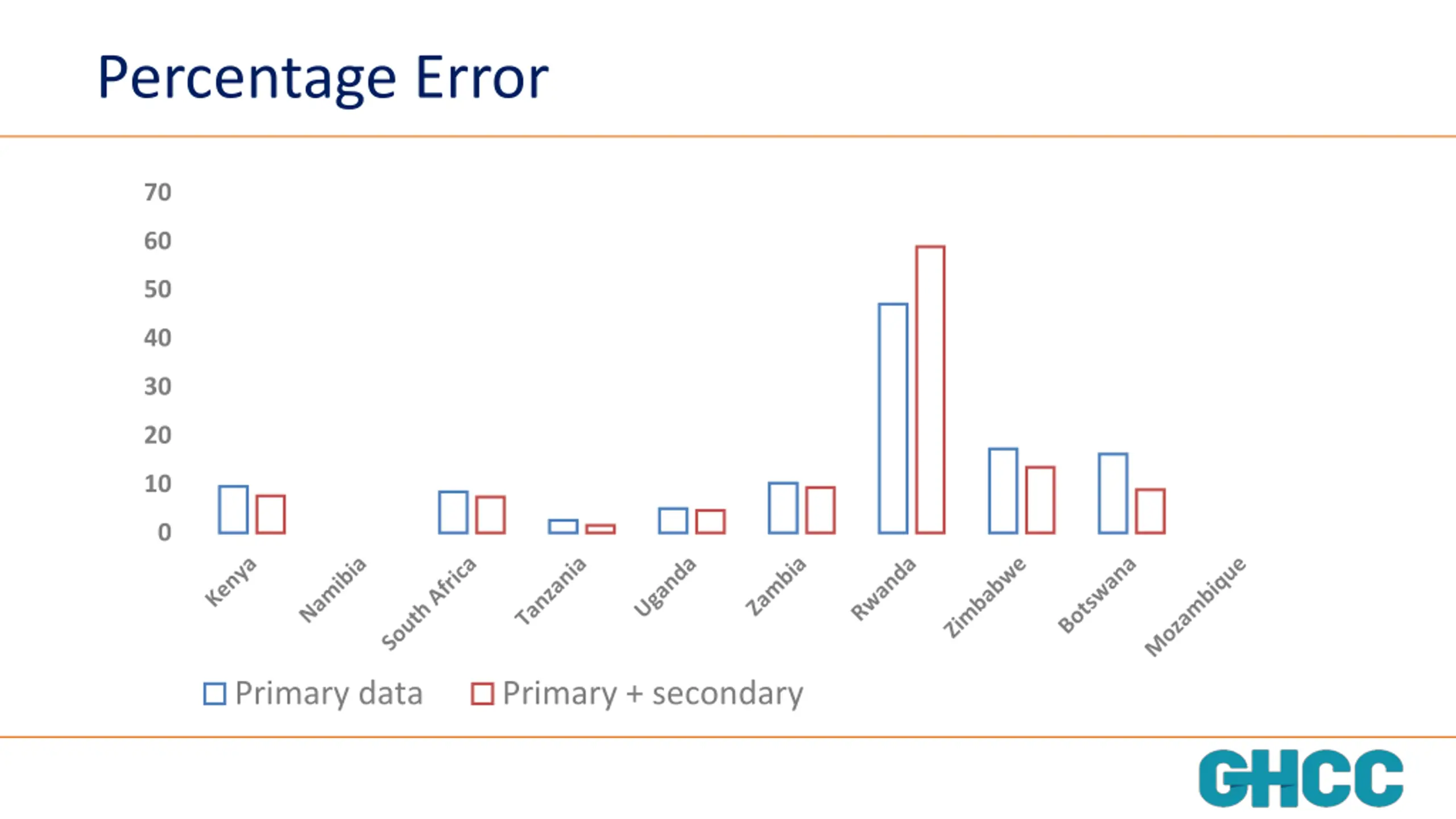 Percentage Error

70
60
50
40
30
20
10
0

Kenya
Namibia
South Africa
Tanzania
Uganda
Zambia
Rwanda
Zimbabwe
Botswana
Mozambique

Primary data
Primary + secondary

GHCC